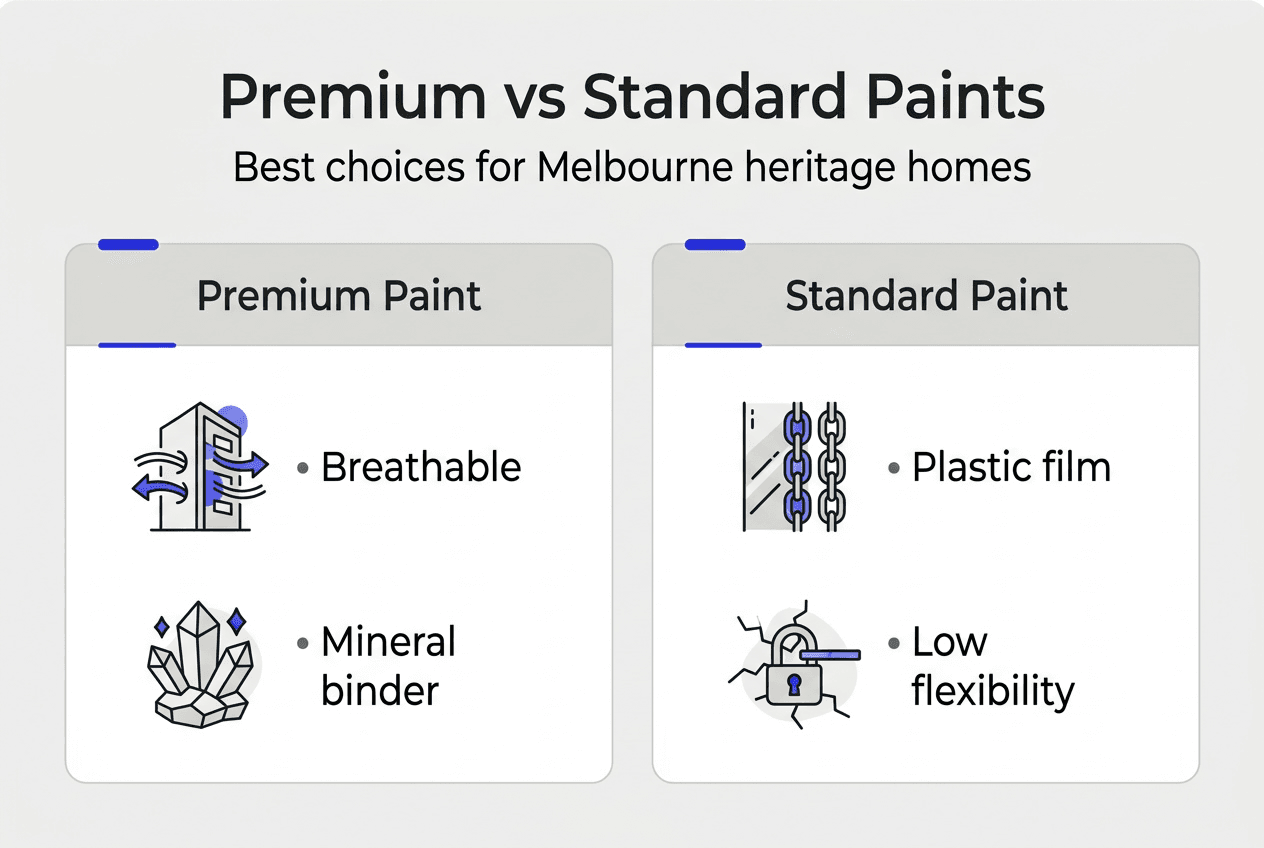 Premium vs Standard Paints

Best choices for Melbourne heritage homes

Premium Paint

• Breathable

• Mineral binder

Standard Paint

• Plastic film

• Low flexibility